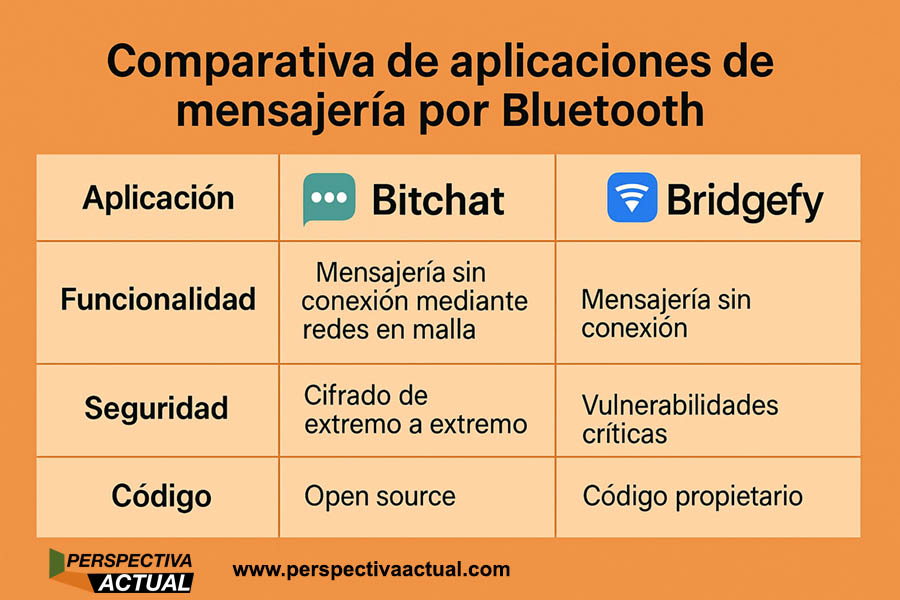 Comparativa de aplicaciones de mensajería por Bluetooth

| Aplicación | Bitchat | Bridgefy |
|---|---|---|
| Funcionalidad | Mensajería sin conexión mediante redes en malla | Mensajería sin conexión |
| Seguridad | Cifrado de extremo a extremo | Vulnerabilidades críticas |
| Código | Open source | Código propietario |

PERSPECTIVA ACTUAL

www.perspectivaactual.com